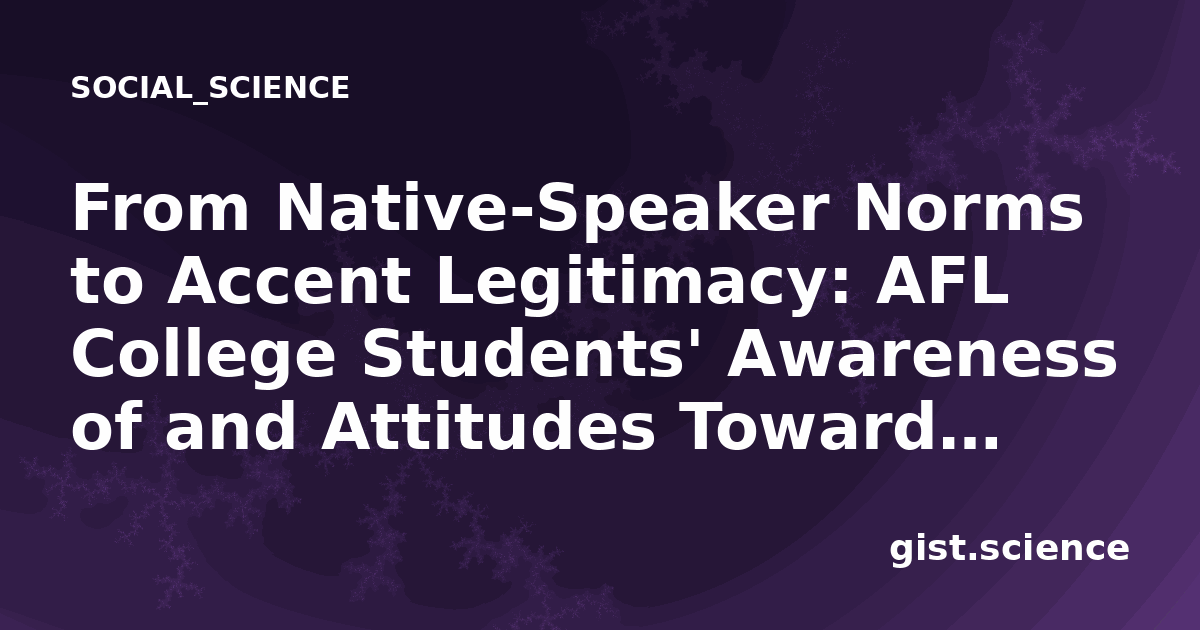 SOCIAL_SCIENCE

From Native-Speaker Norms to Accent Legitimacy: AFL College Students' Awareness of and Attitudes Toward...

gist.science